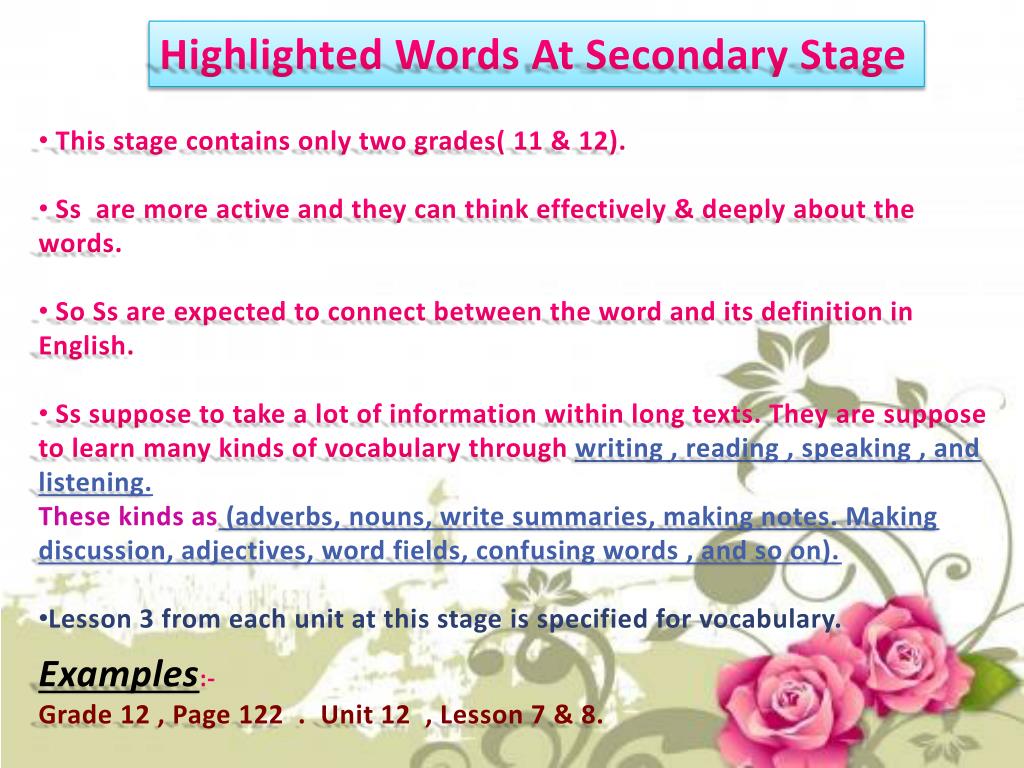 Highlighted Words At Secondary Stage

• This stage contains only two grades( 11 & 12).

• Ss are more active and they can think effectively & deeply about the words.

• So Ss are expected to connect between the word and its definition in English.

• Ss suppose to take a lot of information within long texts. They are suppose to learn many kinds of vocabulary through writing , reading , speaking , and listening.
These kinds as (adverbs, nouns, write summaries, making notes. Making discussion, adjectives, word fields, confusing words , and so on).

•Lesson 3 from each unit at this stage is specified for vocabulary.

Examples:-
Grade 12 , Page 122 . Unit 12 , Lesson 7 & 8.